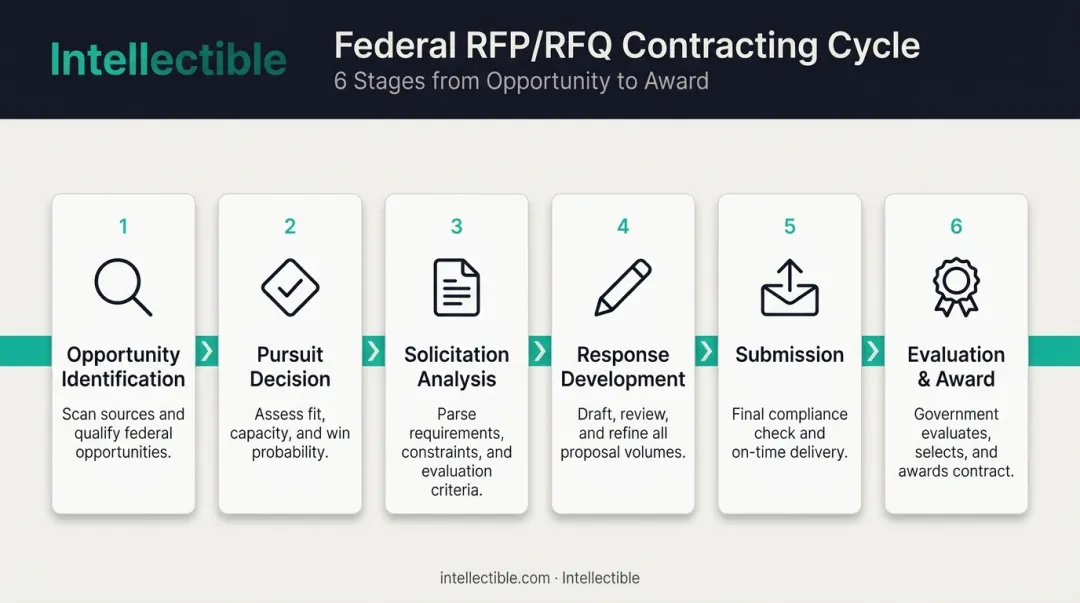 Intellectible

Federal RFP/RFQ Contracting Cycle

6 Stages from Opportunity to Award

1

Opportunity Identification

Scan sources and qualify federal opportunities.

2

Pursuit Decision

Assess fit, capacity, and win probability.

3

Solicitation Analysis

Parse requirements, constraints, and evaluation criteria.

4

Response Development

Draft, review, and refine all proposal volumes.

5

Submission

Final compliance check and on-time delivery.

6

Evaluation & Award

Government evaluates, selects, and awards contract.

intellectible.com · Intellectible